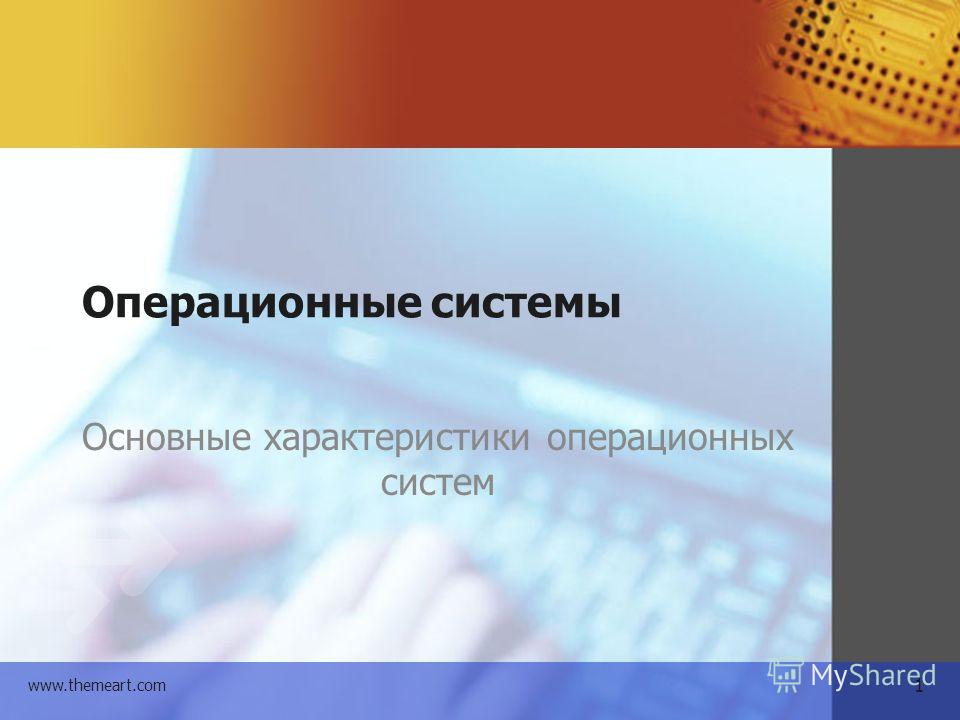 Операционные системы

Основные характеристики операционных систем

www.themeart.com

MyShared

1